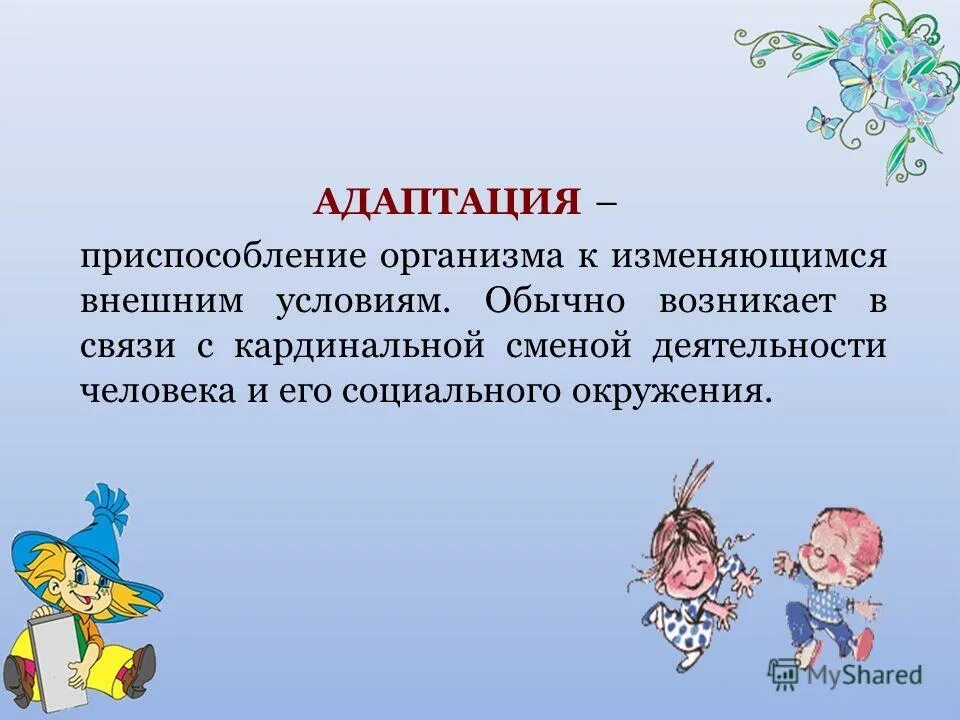 АДАПТАЦИЯ –

приспособление организма к изменяющимся внешним условиям. Обычно возникает в связи с кардинальной сменой деятельности человека и его социального окружения.

MyShared